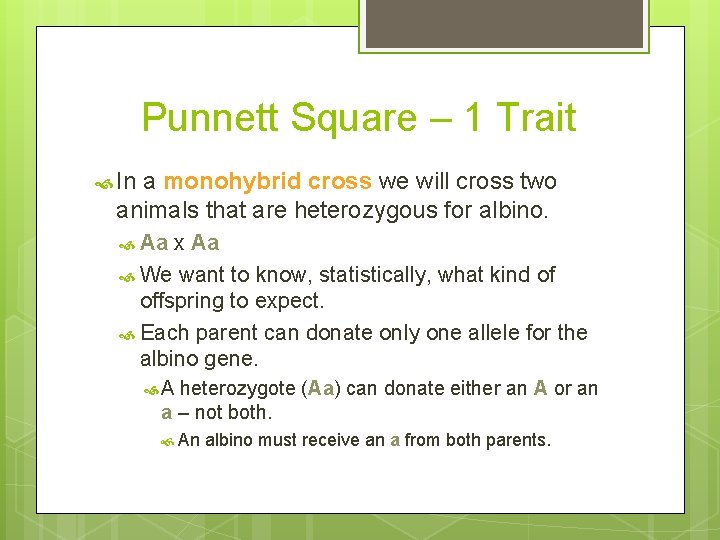 Punnett Square – 1 Trait

In a monohybrid cross we will cross two animals that are heterozygous for albino.

Aa x Aa

We want to know, statistically, what kind of offspring to expect.

Each parent can donate only one allele for the albino gene.

A heterozygote (Aa) can donate either an A or an a – not both.

An albino must receive an a from both parents.